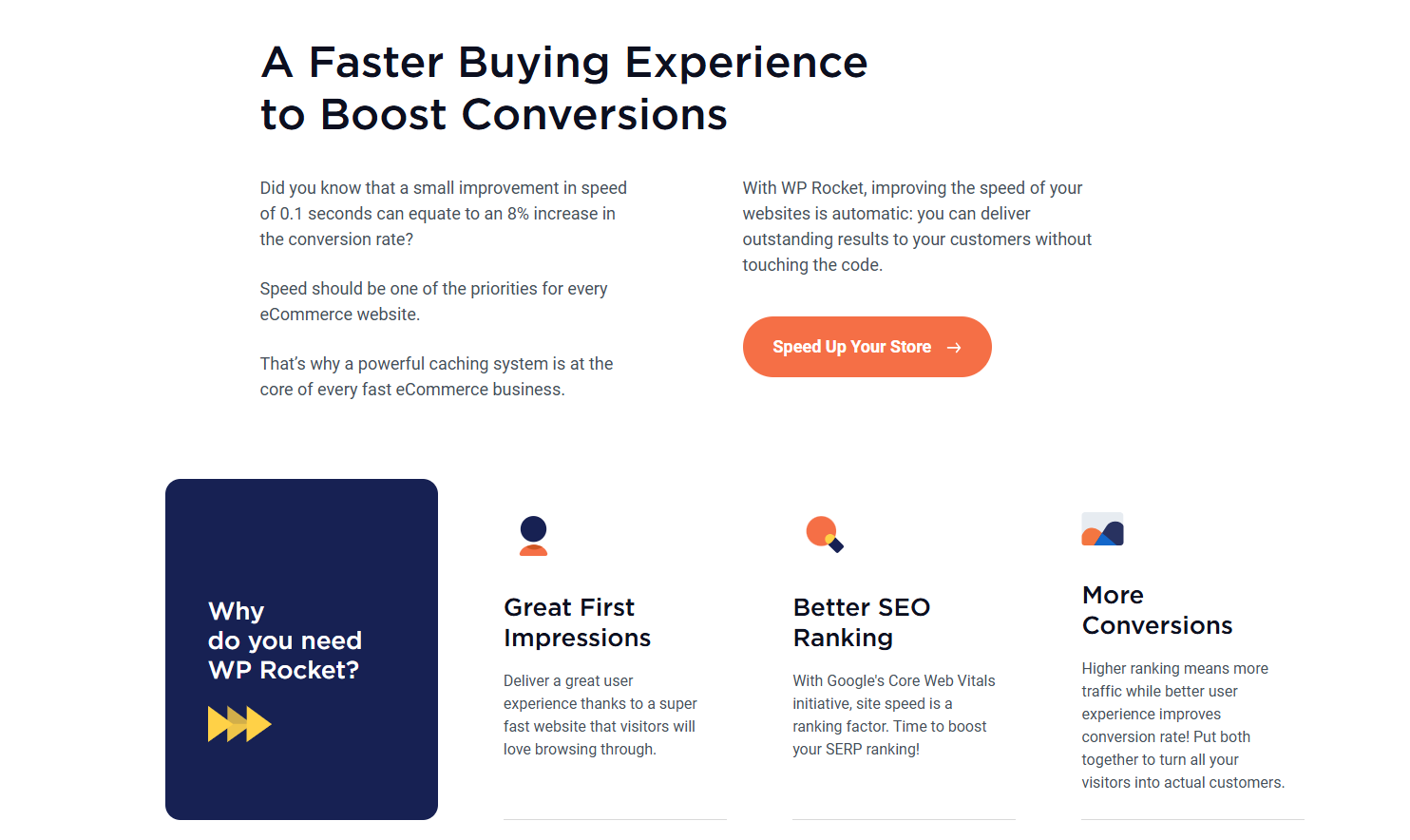 A Faster Buying Experience to Boost Conversions

Did you know that a small improvement in speed of 0.1 seconds can equate to an 8% increase in the conversion rate?

Speed should be one of the priorities for every eCommerce website.

That's why a powerful caching system is at the core of every fast eCommerce business.

With WP Rocket, improving the speed of your websites is automatic: you can deliver outstanding results to your customers without touching the code.

Speed Up Your Store →

Why do you need WP Rocket?

Great First Impressions

Deliver a great user experience thanks to a super fast website that visitors will love browsing through.

Better SEO Ranking

With Google's Core Web Vitals initiative, site speed is a ranking factor. Time to boost your SERP ranking!

More Conversions

Higher ranking means more traffic while better user experience improves conversion rate! Put both together to turn all your visitors into actual customers.